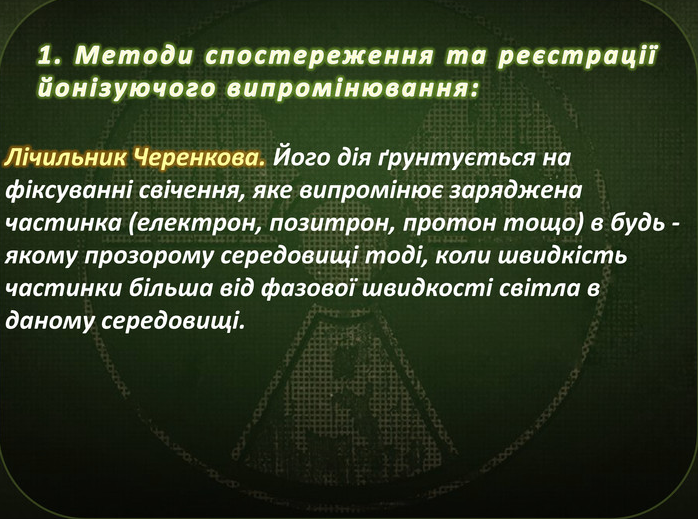 1. Методи спостереження та реєстрації йонізуючого випромінювання:

Лічильник Черенкова. Його дія ґрунтується на фіксуванні свічення, яке випромінює заряджена частинка (електрон, позитрон, протон тощо) в будь - якому прозорому середовищі тоді, коли швидкість частинки більша від фазової швидкості світла в даному середовищі.